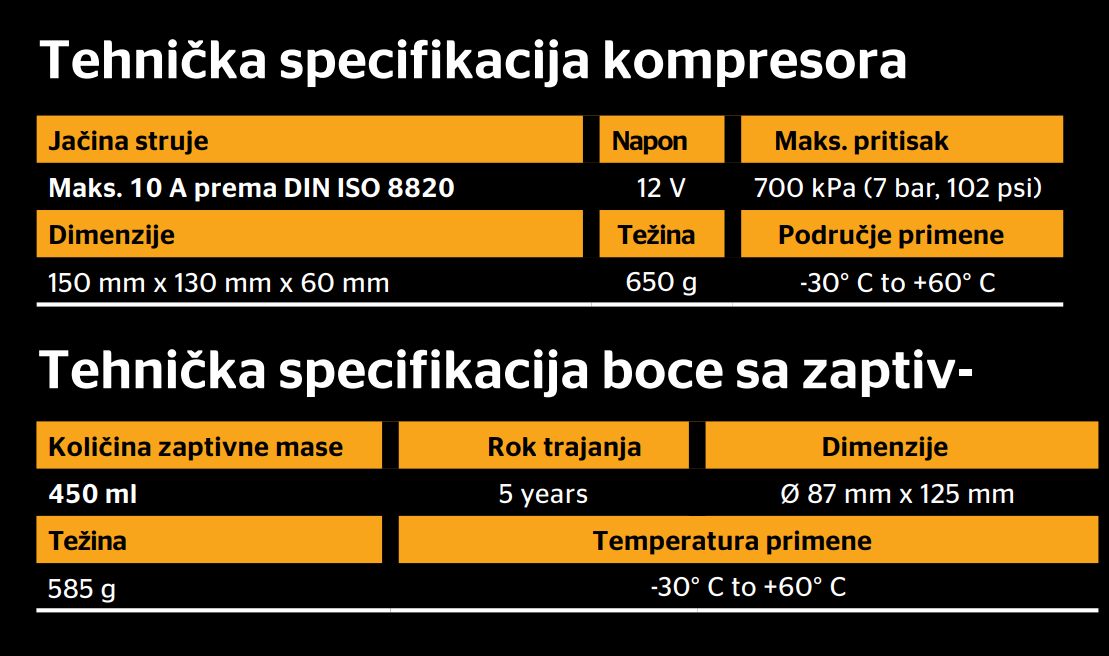 Tehnička specifikacija kompresora

| Jačina struje | Napon | Maks. pritisak |
|---|---|---|
| Maks. 10 A prema DIN ISO 8820 | 12 V | 700 kPa (7 bar, 102 psi) |
| Dimenzije | Težina | Područje primene |
| 150 mm x 130 mm x 60 mm | 650 g | -30° C to +60° C |

Tehnička specifikacija boce sa zaptiv-

| Količina zaptivne mase | Rok trajanja | Dimenzije |
|---|---|---|
| 450 ml | 5 years | Ø 87 mm x 125 mm |
| Težina | Temperatura primene | |
| 585 g | -30° C to +60° C | |